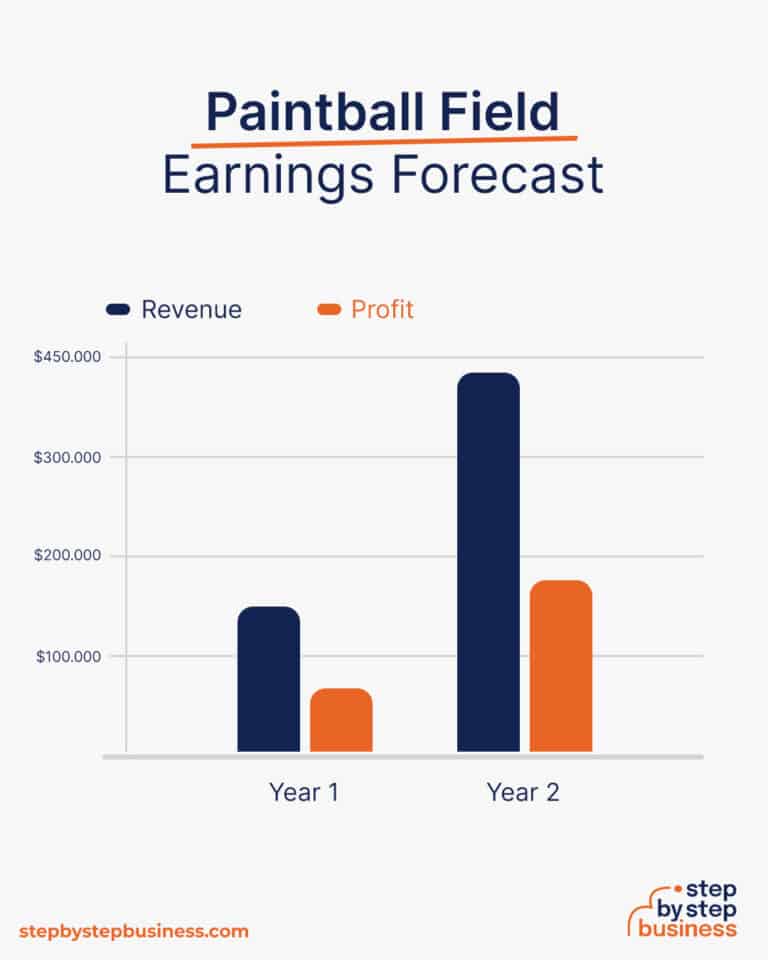 Paintball Field
Earnings Forecast

Revenue
Profit

$450.000
$300.000
$200.000
$100.000

Year 1
Year 2

stepbystepbusiness.com

step by step business